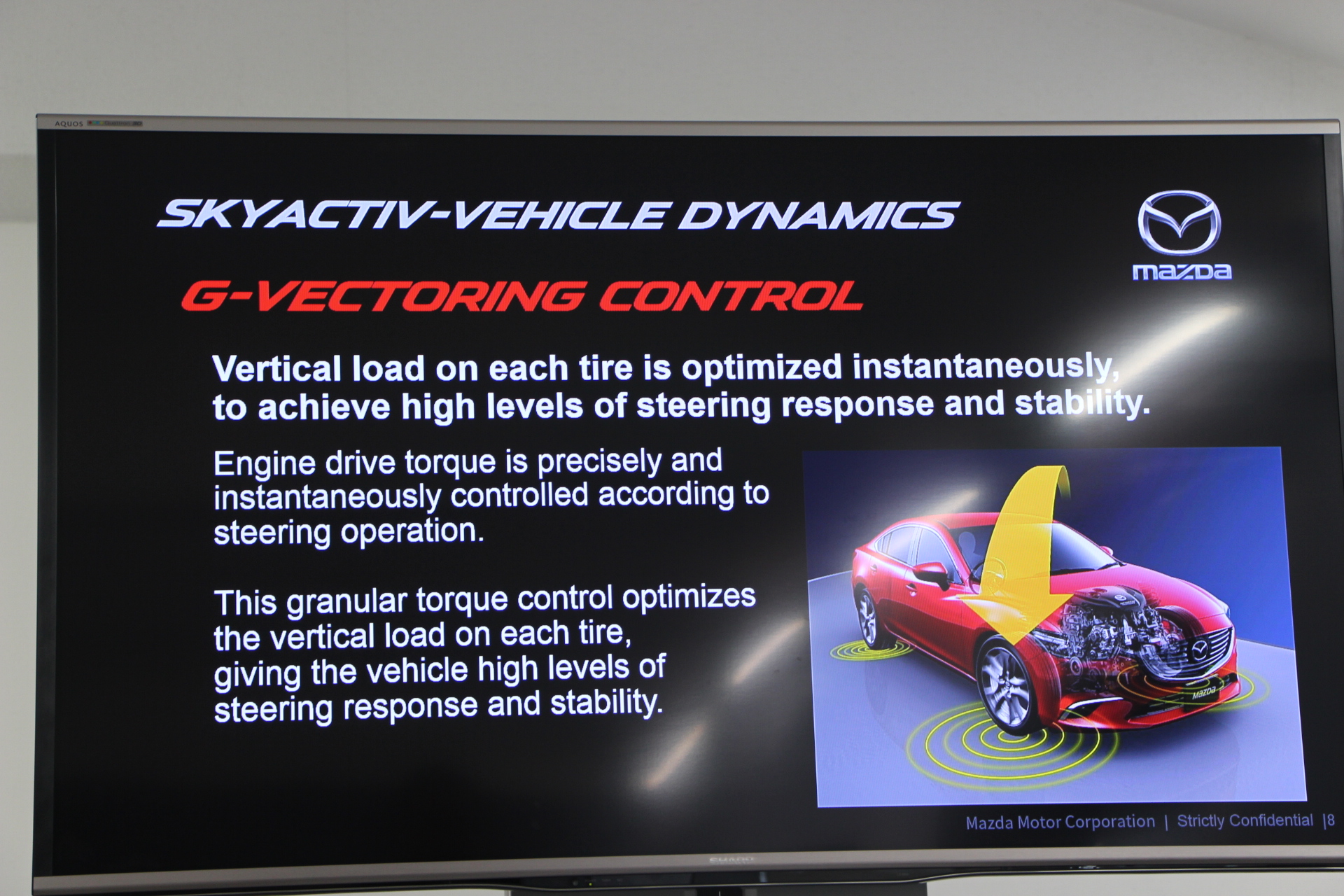 AQUOS

SKYACTIV-VEHICLE DYNAMICS

mazda

G-VECTORING CONTROL

Vertical load on each tire is optimized instantaneously, to achieve high levels of steering response and stability.

Engine drive torque is precisely and instantaneously controlled according to steering operation.

This granular torque control optimizes the vertical load on each tire, giving the vehicle high levels of steering response and stability.

mazda

Mazda Motor Corporation | Strictly Confidential |8

SHARP